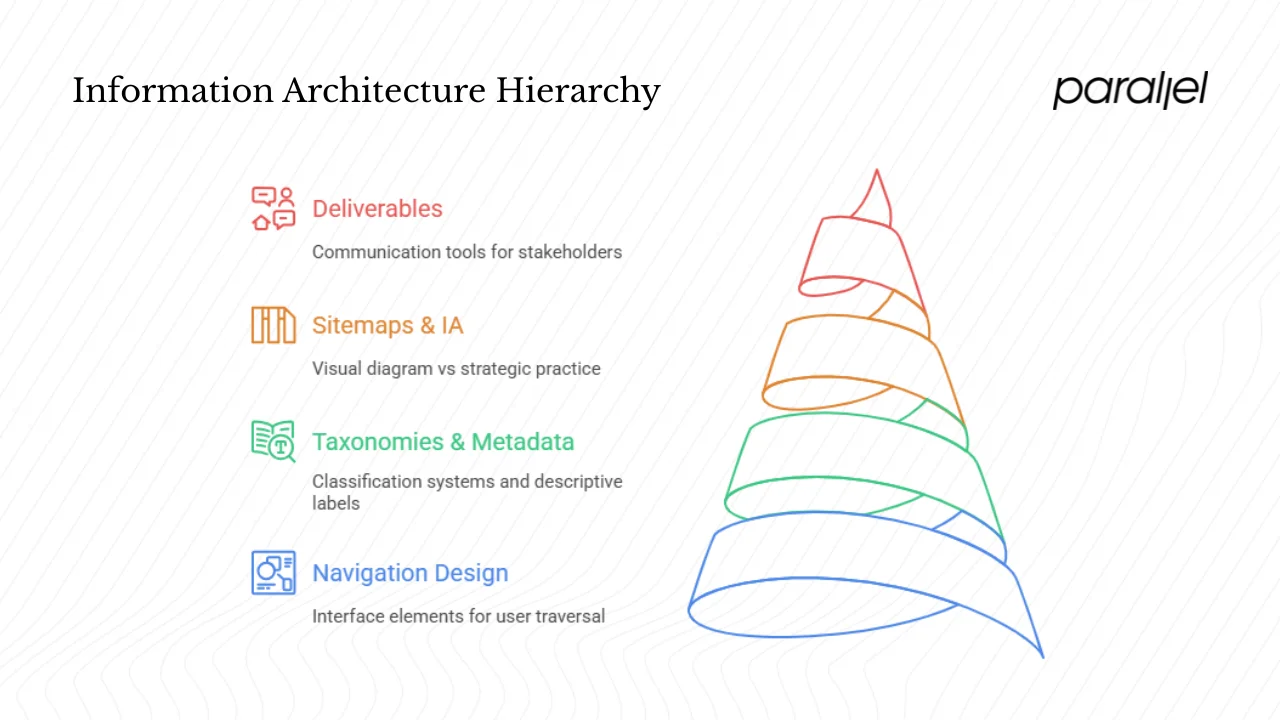 Information Architecture Hierarchy

parallel

Deliverables

Communication tools for stakeholders

Sitemaps & IA

Visual diagram vs strategic practice

Taxonomies & Metadata

Classification systems and descriptive labels

Navigation Design

Interface elements for user traversal